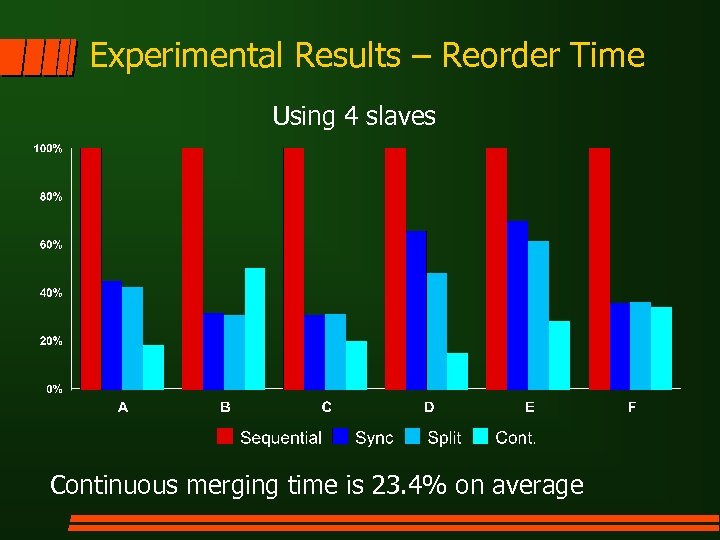 Experimental Results – Reorder Time

Using 4 slaves

100%
80%
60%
40%
20%
0%

A
B
C
D
E
F

Sequential
Sync
Split
Cont.

Continuous merging time is 23.4% on average